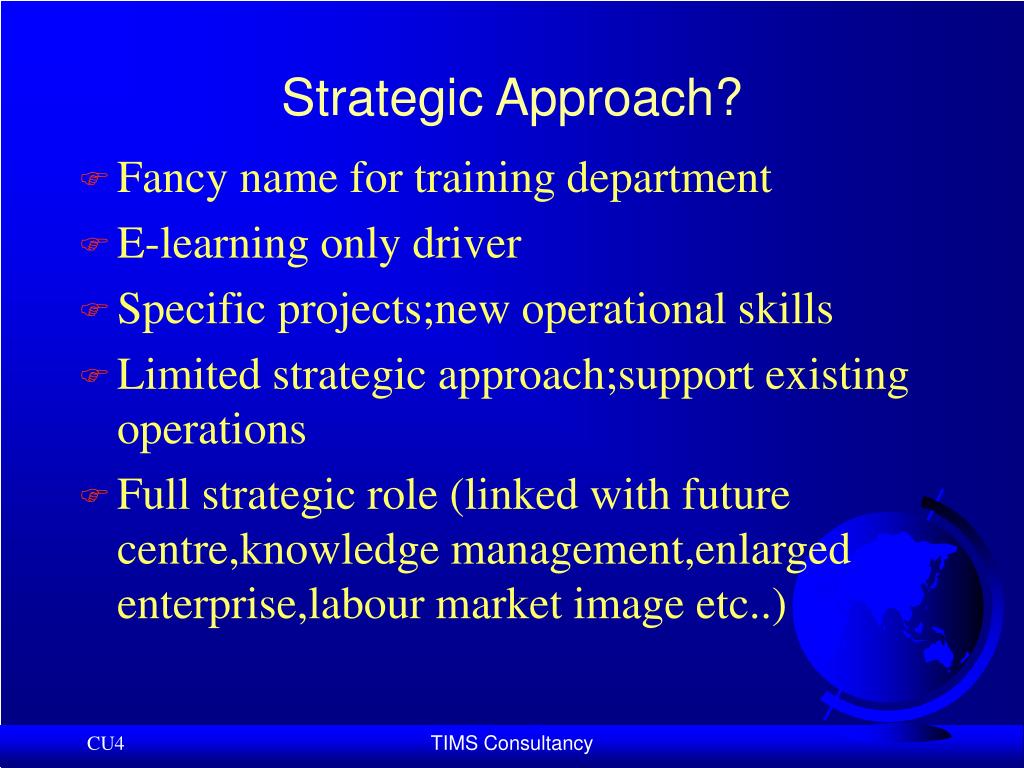 Strategic Approach?

Fancy name for training department

E-learning only driver

Specific projects;new operational skills

Limited strategic approach;support existing operations

Full strategic role (linked with future centre,knowledge management,enlarged enterprise,labour market image etc..)

CU4

TIMS Consultancy